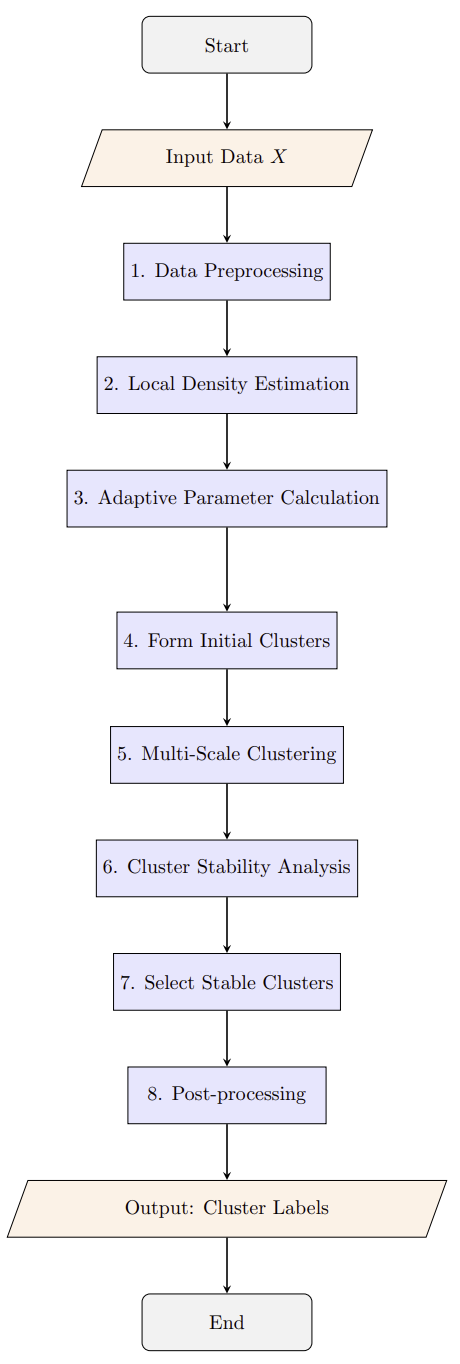 Start

Input Data $X$

1. Data Preprocessing

2. Local Density Estimation

3. Adaptive Parameter Calculation

4. Form Initial Clusters

5. Multi-Scale Clustering

6. Cluster Stability Analysis

7. Select Stable Clusters

8. Post-processing

Output: Cluster Labels

End